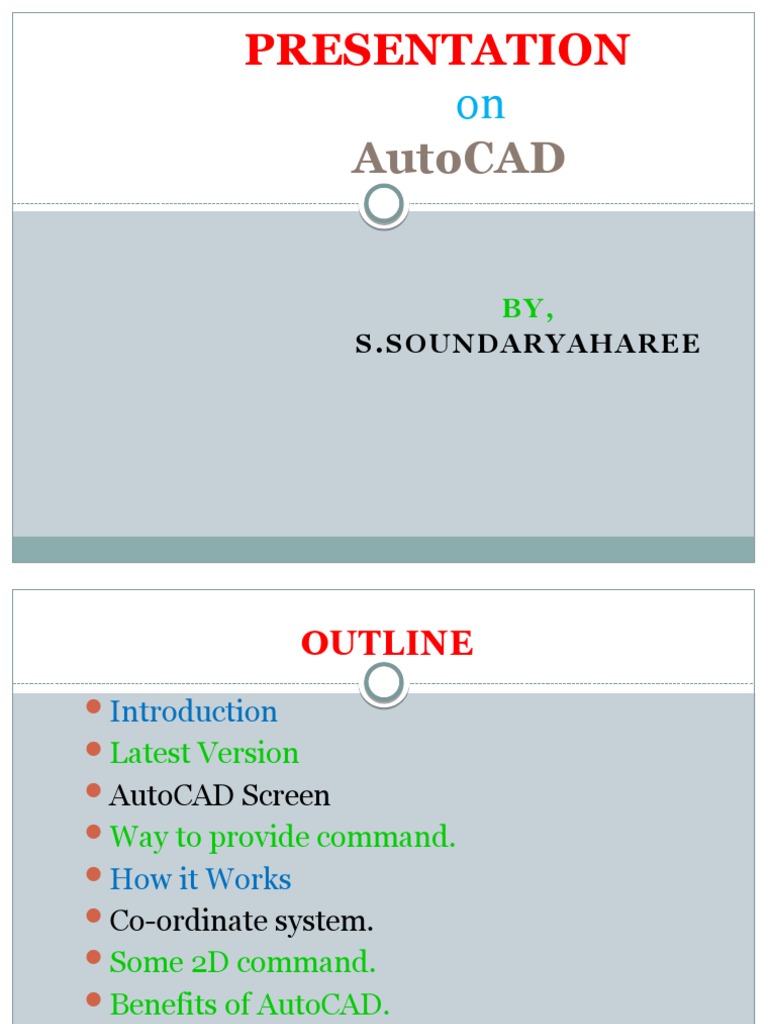 PRESENTATION
on
AutoCAD

BY,
S.SOUNDARYAHAREE

OUTLINE

- Introduction
- Latest Version
- AutoCAD Screen
- Way to provide command.
- How it Works
- Co-ordinate system.
- Some 2D command.
- Benefits of AutoCAD.